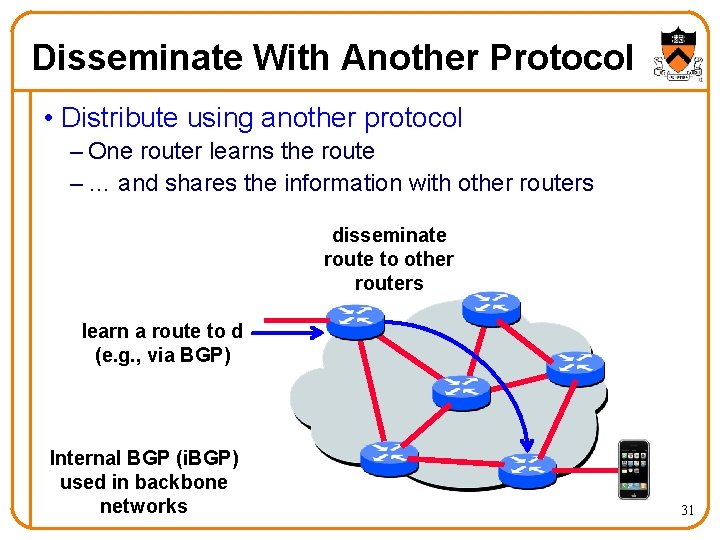 Disseminate With Another Protocol

• Distribute using another protocol
– One router learns the route
– … and shares the information with other routers

disseminate route to other routers

learn a route to d (e.g., via BGP)

Internal BGP (iBGP) used in backbone networks

31